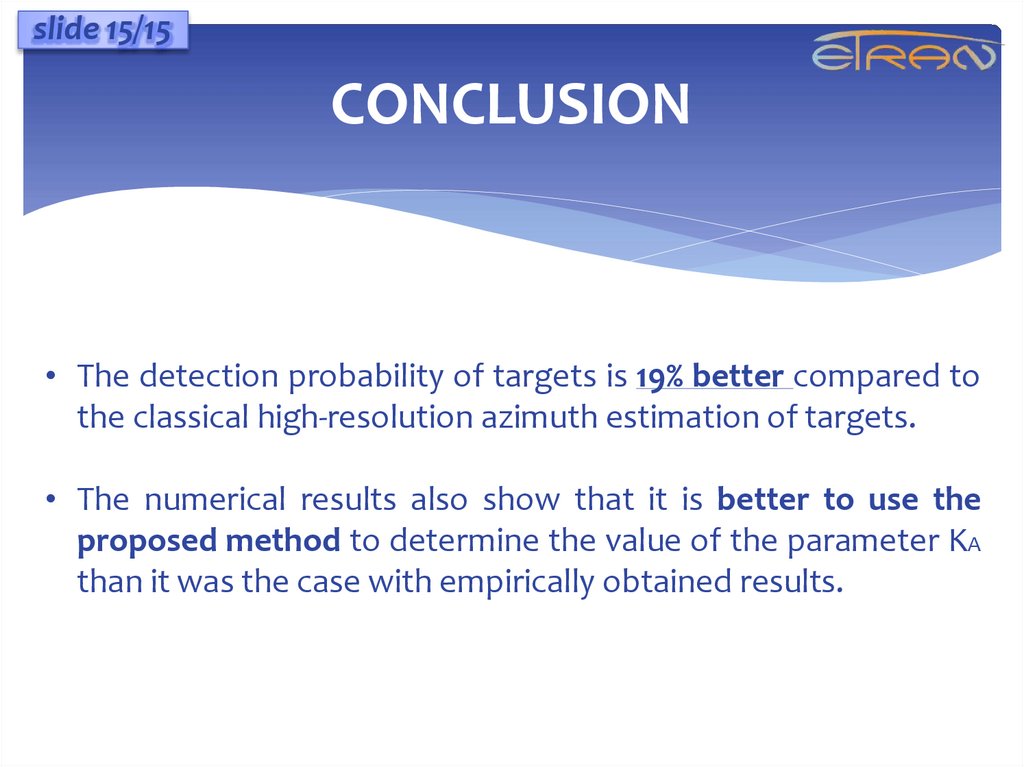 slide 15/15

ETRAN

CONCLUSION

• The detection probability of targets is 19% better compared to the classical high-resolution azimuth estimation of targets.

• The numerical results also show that it is better to use the proposed method to determine the value of the parameter $K_A$ than it was the case with empirically obtained results.